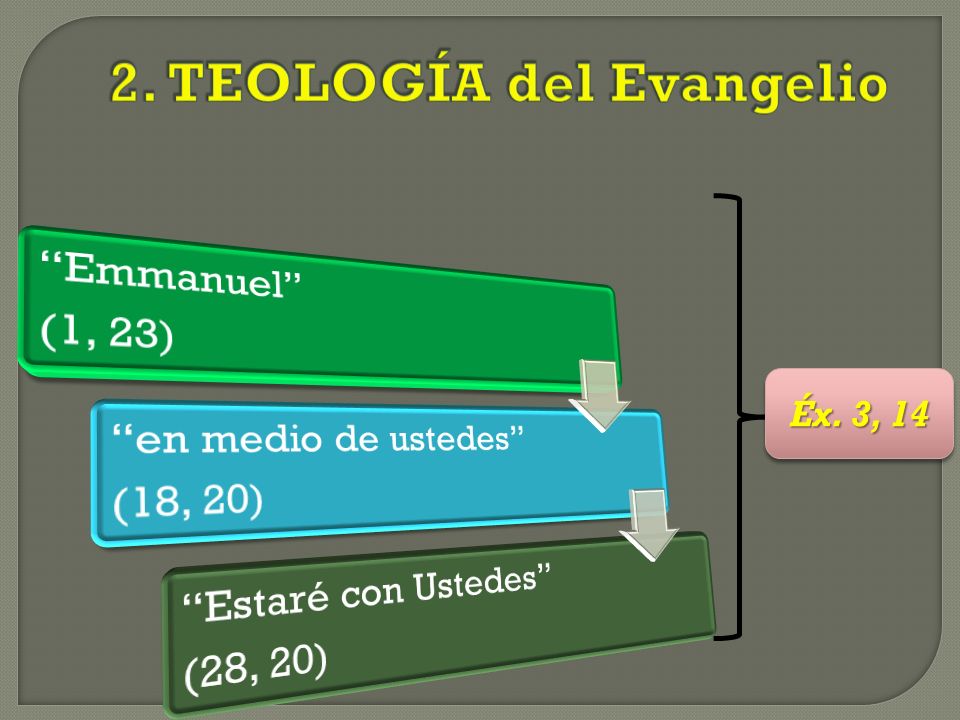 2. TEOLOGÍA del Evangelio

“Emmanuel”
(1, 23)

“en medio de ustedes”
(18, 20)

“Estaré con Ustedes”
(28, 20)

Éx. 3, 14